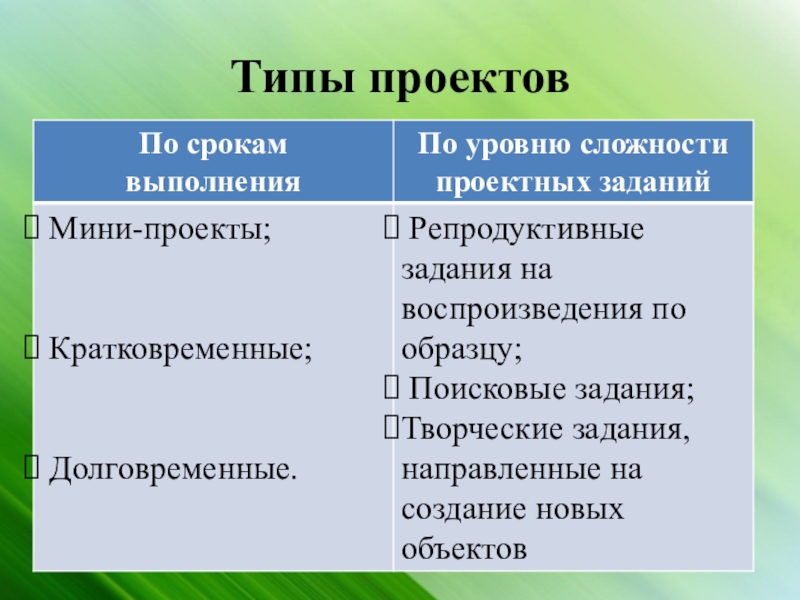 Типы проектов

| По срокам выполнения | По уровню сложности проектных заданий |
|---|---|
| Мини-проекты; Кратковременные; Долговременные. | Репродуктивные задания на воспроизведения по образцу; Поисковые задания; Творческие задания, направленные на создание новых объектов |